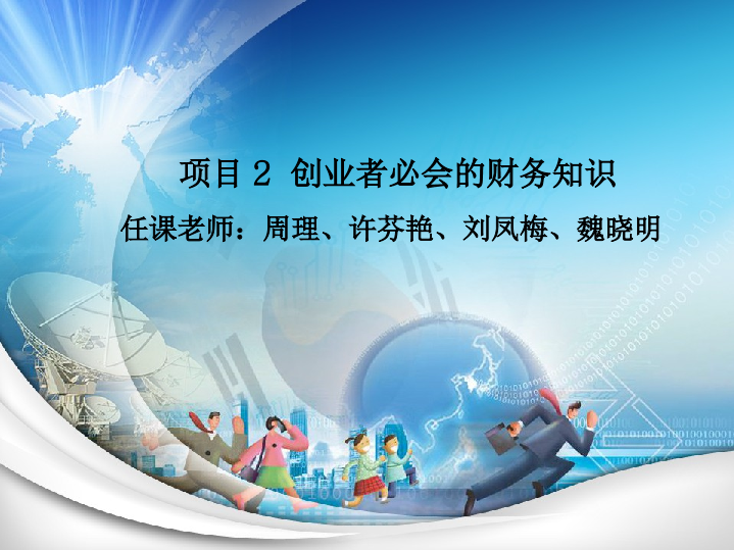 项目 2 创业者必会的财务知识

任课老师：周理、许芬艳、刘凤梅、魏晓明